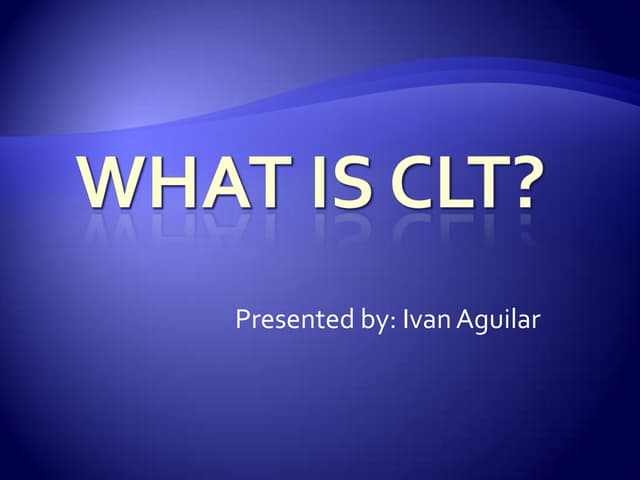 WHAT IS CLT?

Presented by: Ivan Aguilar